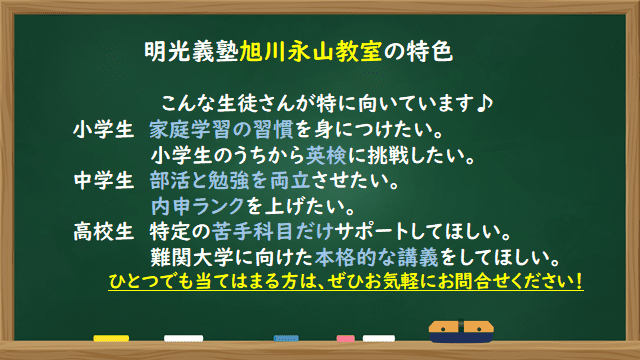 明光義塾旭川永山教室の特色

こんな生徒さんが特に向いています♪

小学生　家庭学習の習慣を身につけたい。
小学生のうちから英検に挑戦したい。

中学生　部活と勉強を両立させたい。
内申ランクを上げたい。

高校生　特定の苦手科目だけサポートしてほしい。
難関大学に向けた本格的な講義をしてほしい。

ひとつでも当てはまる方は、ぜひお気軽にお問合せください！